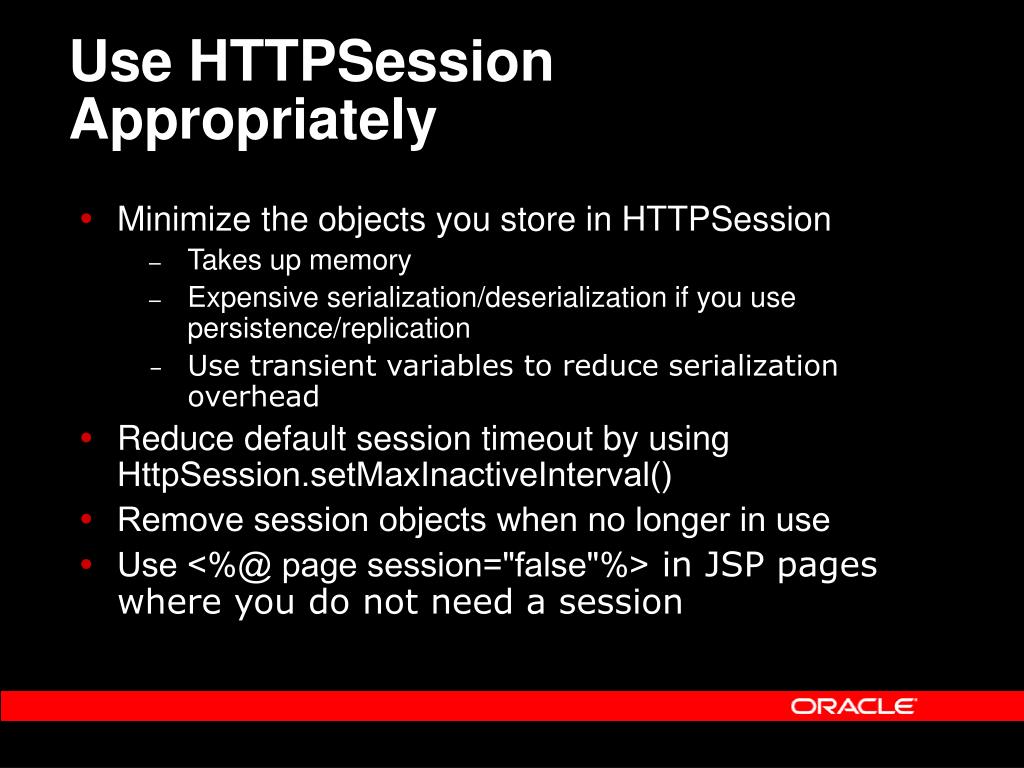 Use HTTPSession Appropriately

• Minimize the objects you store in HTTPSession
– Takes up memory
– Expensive serialization/deserialization if you use persistence/replication
– Use transient variables to reduce serialization overhead
• Reduce default session timeout by using HttpSession.setMaxInactiveInterval()
• Remove session objects when no longer in use
• Use <%@ page session="false"%> in JSP pages where you do not need a session

ORACLE